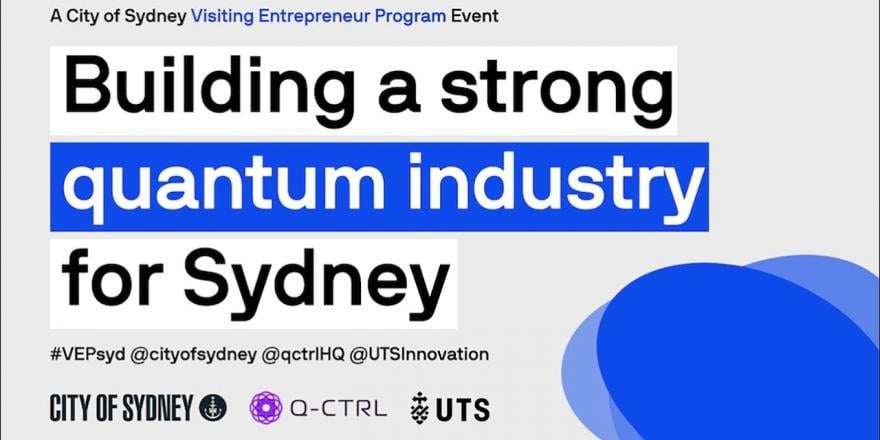 A City of Sydney Visiting Entrepreneur Program Event

Building a strong quantum industry for Sydney

#VEPsyd @cityofsydney @qctrlHQ @UTSInnovation

CITY OF SYDNEY Q-CTRL UTS